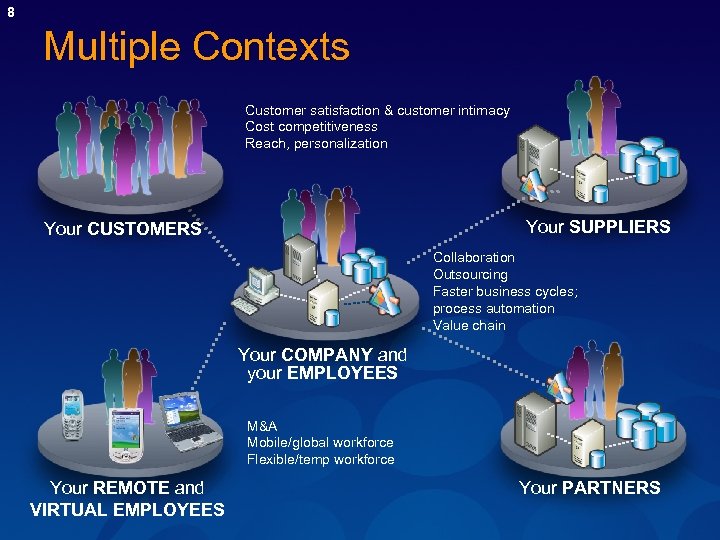 8

Multiple Contexts

Customer satisfaction & customer intimacy
Cost competitiveness
Reach, personalization

Your CUSTOMERS

Your SUPPLIERS

Collaboration
Outsourcing
Faster business cycles; process automation
Value chain

Your COMPANY and your EMPLOYEES

M&A
Mobile/global workforce
Flexible/temp workforce

Your REMOTE and VIRTUAL EMPLOYEES

Your PARTNERS